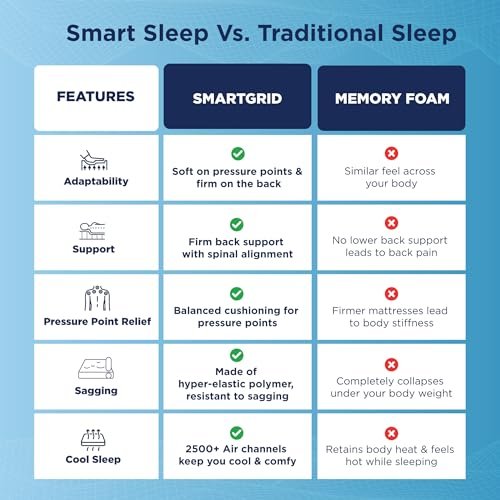 Smart Sleep Vs. Traditional Sleep

| FEATURES | SMARTGRID | MEMORY FOAM |
|---|---|---|
| Adaptability | Soft on pressure points & firm on the back | Similar feel across your body |
| Support | Firm back support with spinal alignment | No lower back support leads to back pain |
| Pressure Point Relief | Balanced cushioning for pressure points | Firmer mattresses lead to body stiffness |
| Sagging | Made of hyper-elastic polymer, resistant to sagging | Completely collapses under your body weight |
| Cool Sleep | 2500+ Air channels keep you cool & comfy | Retains body heat & feels hot while sleeping |